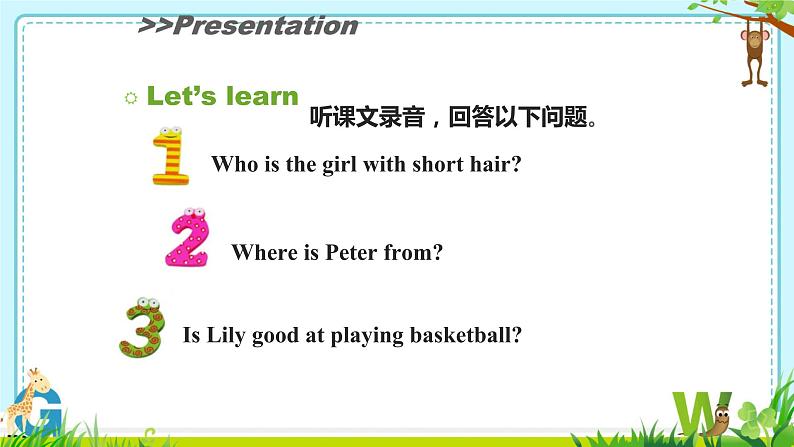 >>Presentation

Let's learn 听课文录音，回答以下问题。

1 Who is the girl with short hair?

2 Where is Peter from?

3 Is Lily good at playing basketball?

G W